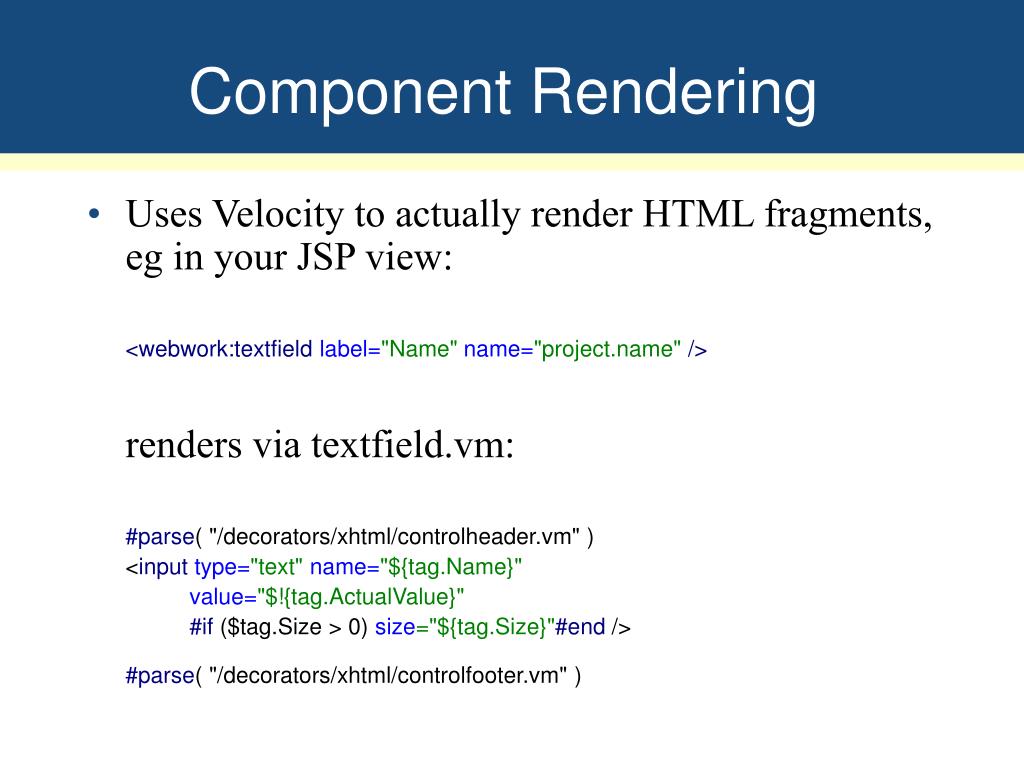 Component Rendering

• Uses Velocity to actually render HTML fragments, eg in your JSP view:

<webwork:textfield label="Name" name="project.name" />

renders via textfield.vm:

#parse( "/decorators/xhtml/controlheader.vm" )
<input type="text" name="${tag.Name}"
value="$!{tag.ActualValue}"
#if ($tag.Size > 0) size="${tag.Size}"#end />

#parse( "/decorators/xhtml/controlfooter.vm" )